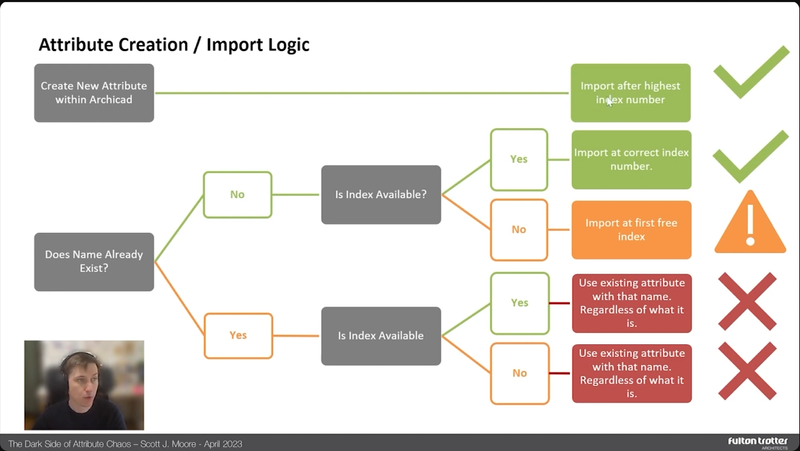 Attribute Creation / Import Logic

Create New Attribute within Archicad

Import after highest index number

Does Name Already Exist?

No

Is Index Available?

Yes

Import at correct index number.

No

Import at first free index

Yes

Is Index Available

Yes

Use existing attribute with that name. Regardless of what it is.

No

Use existing attribute with that name. Regardless of what it is.

The Dark Side of Attribute Chaos – Scott J. Moore - April 2023

fulton trotter ARCHITECTS